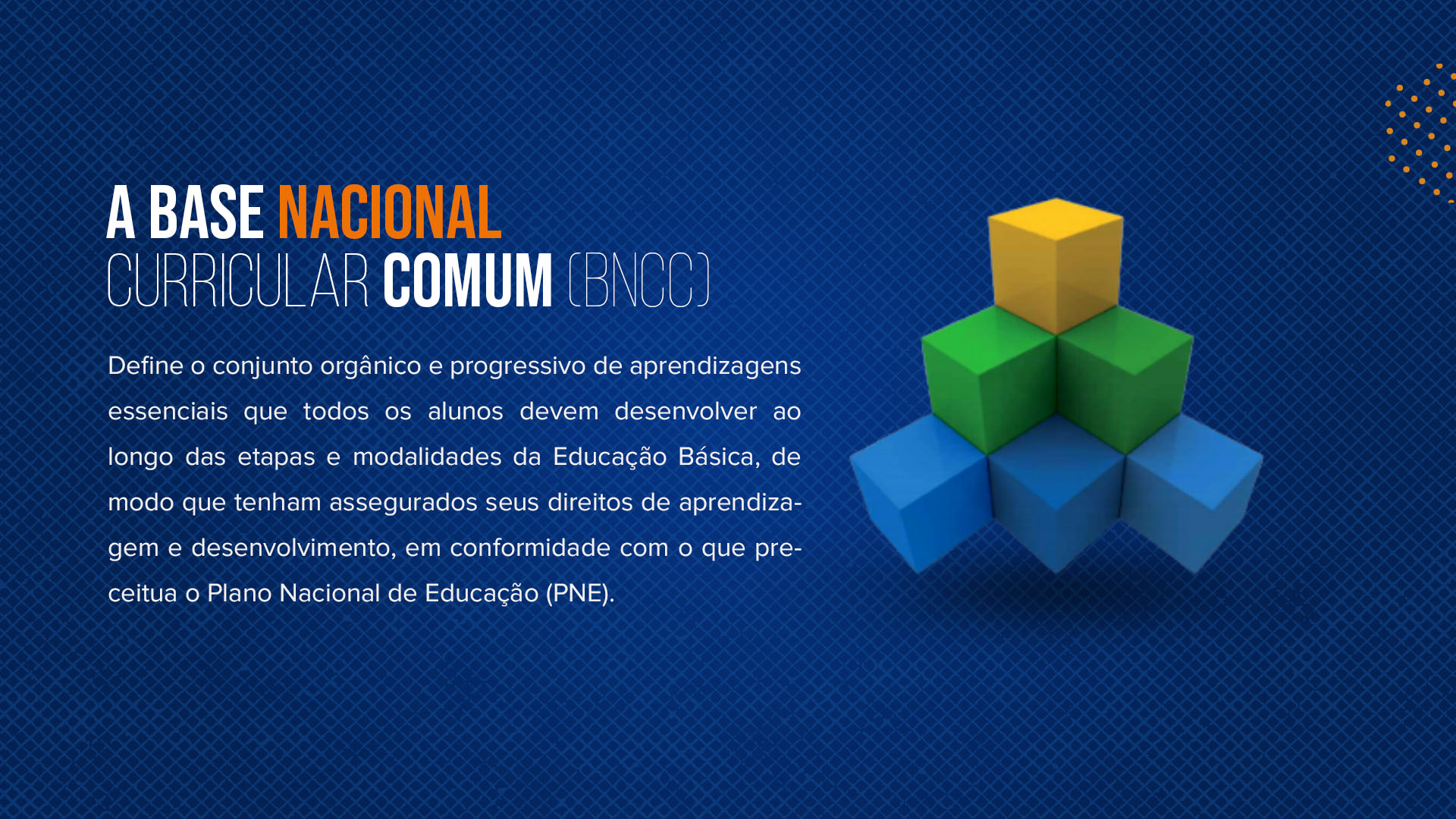 A BASE NACIONAL
CURRICULAR COMUM (BNCC)

Define o conjunto orgânico e progressivo de aprendizagens essenciais que todos os alunos devem desenvolver ao longo das etapas e modalidades da Educação Básica, de modo que tenham assegurados seus direitos de aprendizagem e desenvolvimento, em conformidade com o que preceitua o Plano Nacional de Educação (PNE).